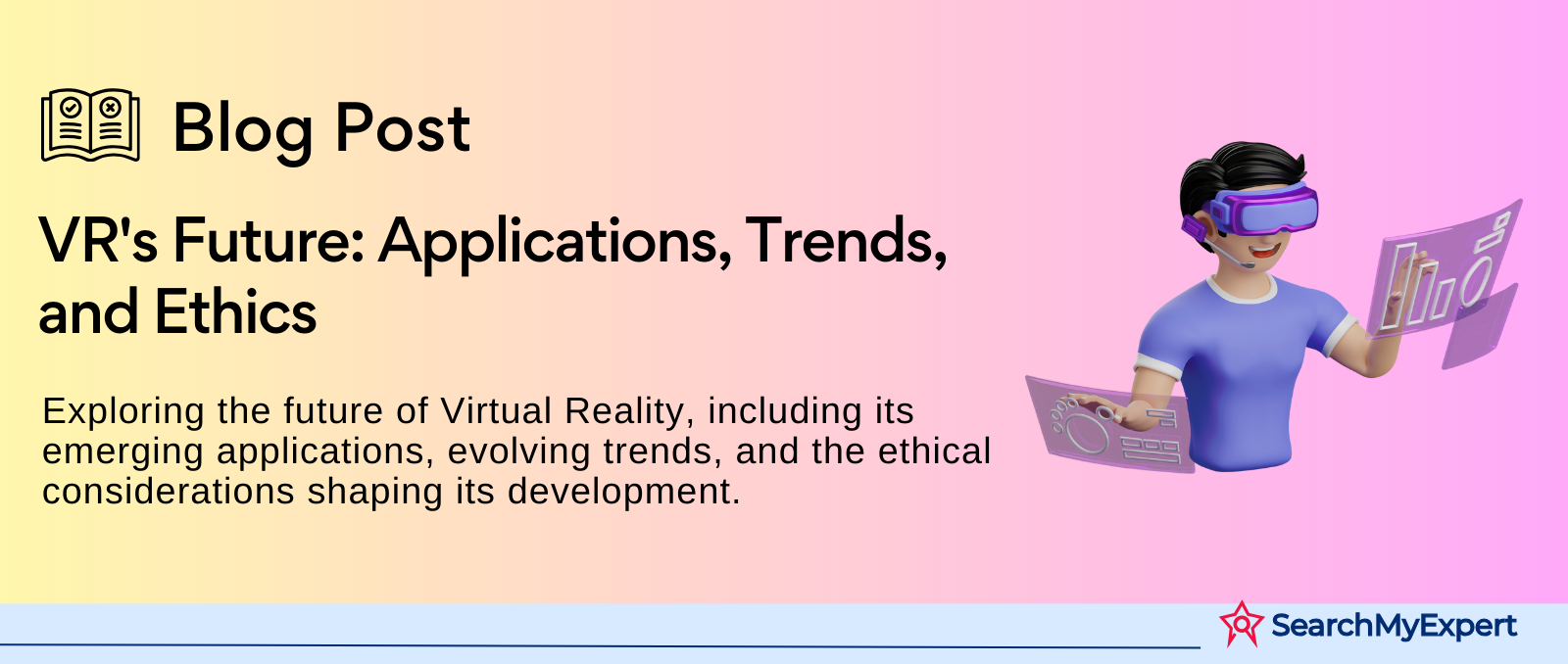 Blog Post

VR's Future: Applications, Trends, and Ethics

Exploring the future of Virtual Reality, including its emerging applications, evolving trends, and the ethical considerations shaping its development.

SearchMyExpert